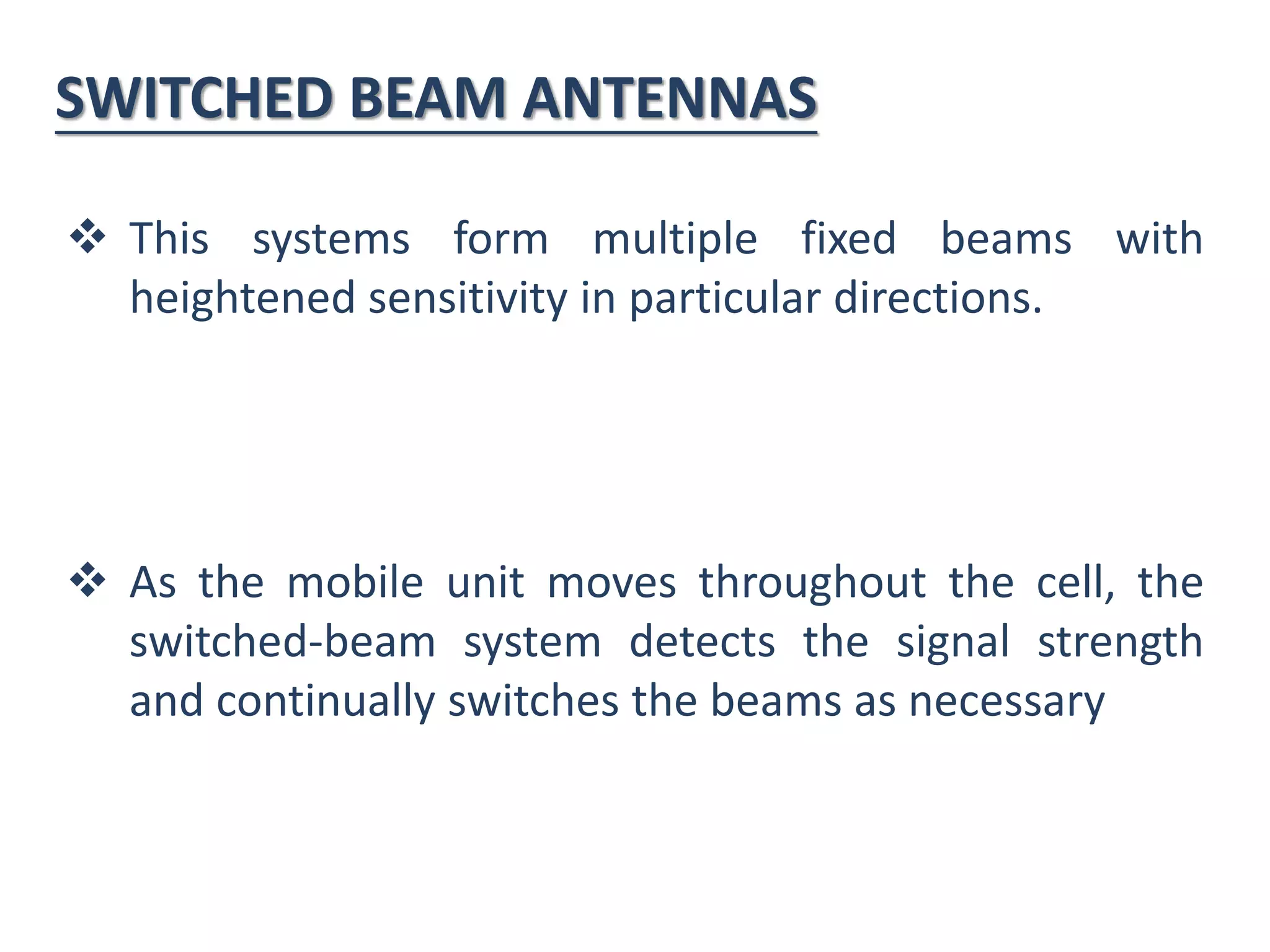 SWITCHED BEAM ANTENNAS

❖ This systems form multiple fixed beams with heightened sensitivity in particular directions.

❖ As the mobile unit moves throughout the cell, the switched-beam system detects the signal strength and continually switches the beams as necessary